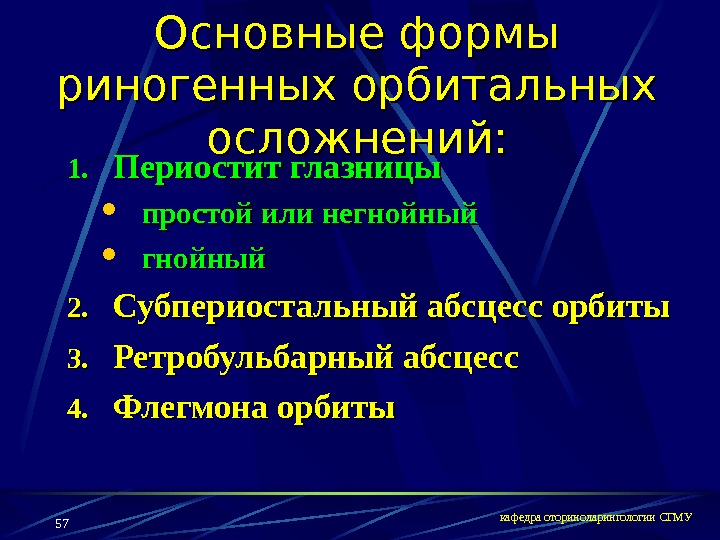 Основные формы риногенных орбитальных осложнений:

1. Периостит глазницы
 • простой или негнойный
 • гнойный
2. Субпериостальный абсцесс орбиты
3. Ретробульбарный абсцесс
4. Флегмона орбиты

57

кафедра оториноларингологии СГМУ